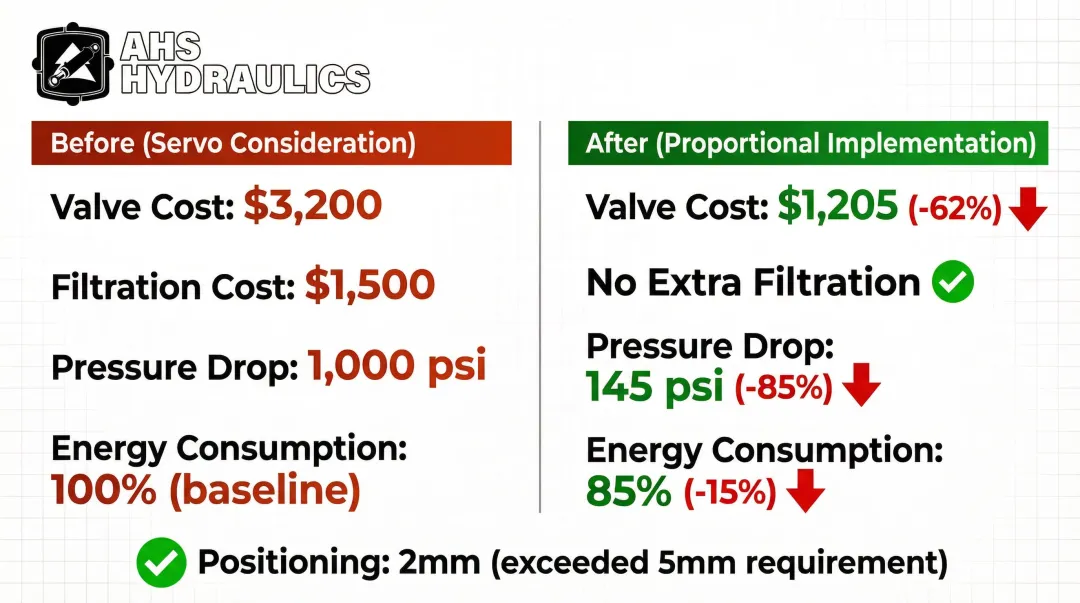 AHS HYDRAULICS

Before (Servo Consideration)

Valve Cost: \$3,200

Filtration Cost: \$1,500

Pressure Drop: 1,000 psi

Energy Consumption: 100% (baseline)

After (Proportional Implementation)

Valve Cost: \$1,205 (-62%)

No Extra Filtration

Pressure Drop: 145 psi (-85%)

Energy Consumption: 85% (-15%)

Positioning: 2mm (exceeded 5mm requirement)